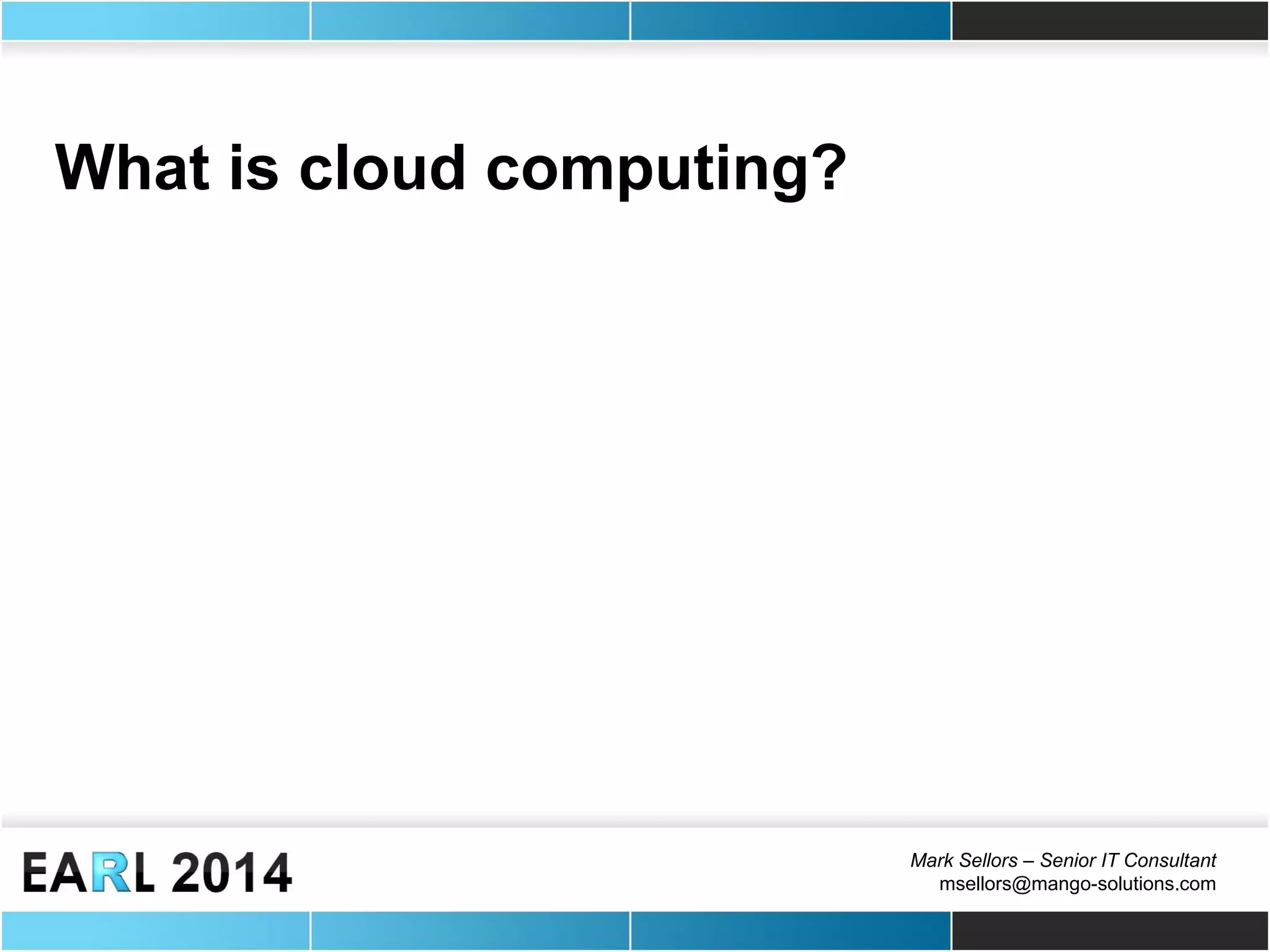 What is cloud computing?

EARL 2014

Mark Sellors – Senior IT Consultant
msellors@mango-solutions.com